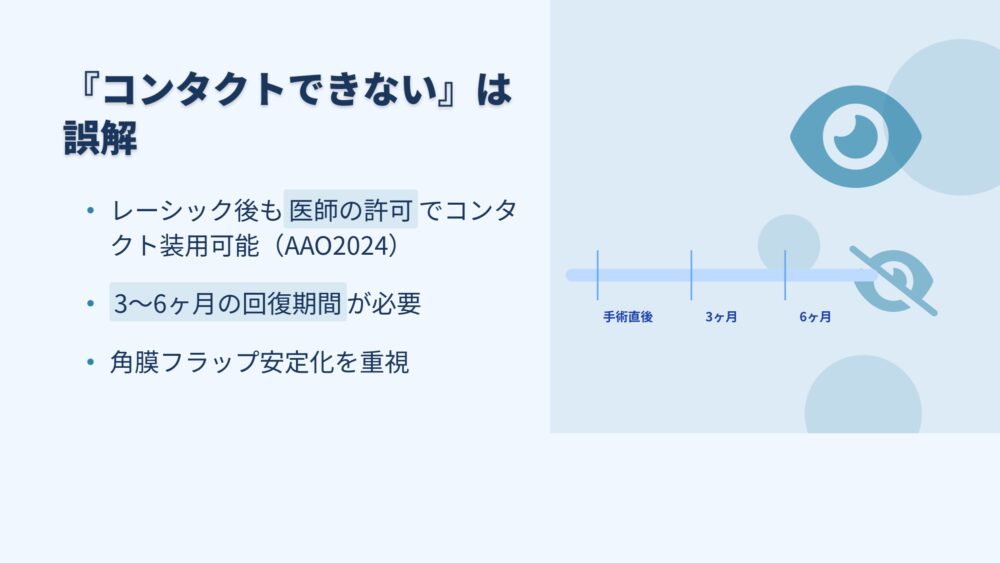 『コンタクトできない』は誤解

• レーシック後も医師の許可でコンタクト装用可能（AAO2024）

• 3〜6ヶ月の回復期間が必要

• 角膜フラップ安定化を重視

手術直後

3ヶ月

6ヶ月